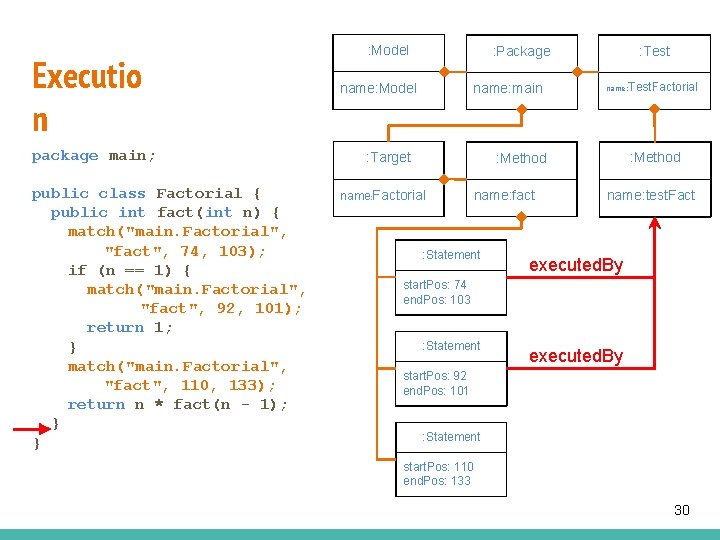 Executio
n

package main;

public class Factorial {
  public int fact(int n) {
    match("main.Factorial",
        "fact", 74, 103);
    if (n == 1) {
      match("main.Factorial",
          "fact", 92, 101);
      return 1;
    }
    match("main.Factorial",
        "fact", 110, 133);
    return n * fact(n - 1);
  }
}

:Model
name:Model

:Package
name:main

:Test
name:TestFactorial

:Target
name:Factorial

:Method
name:fact

:Method
name:testFact

:Statement
startPos: 74
endPos: 103

executedBy

:Statement
startPos: 92
endPos: 101

executedBy

:Statement
startPos: 110
endPos: 133

30